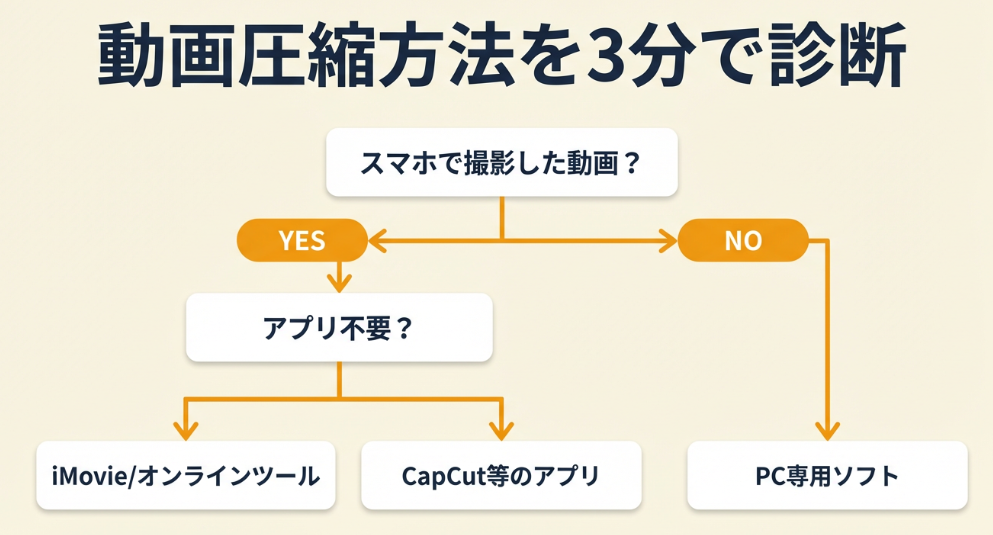 動画圧縮方法を3分で診断

スマホで撮影した動画？

YES

NO

アプリ不要？

iMovie/オンラインツール

CapCut等のアプリ

PC専用ソフト